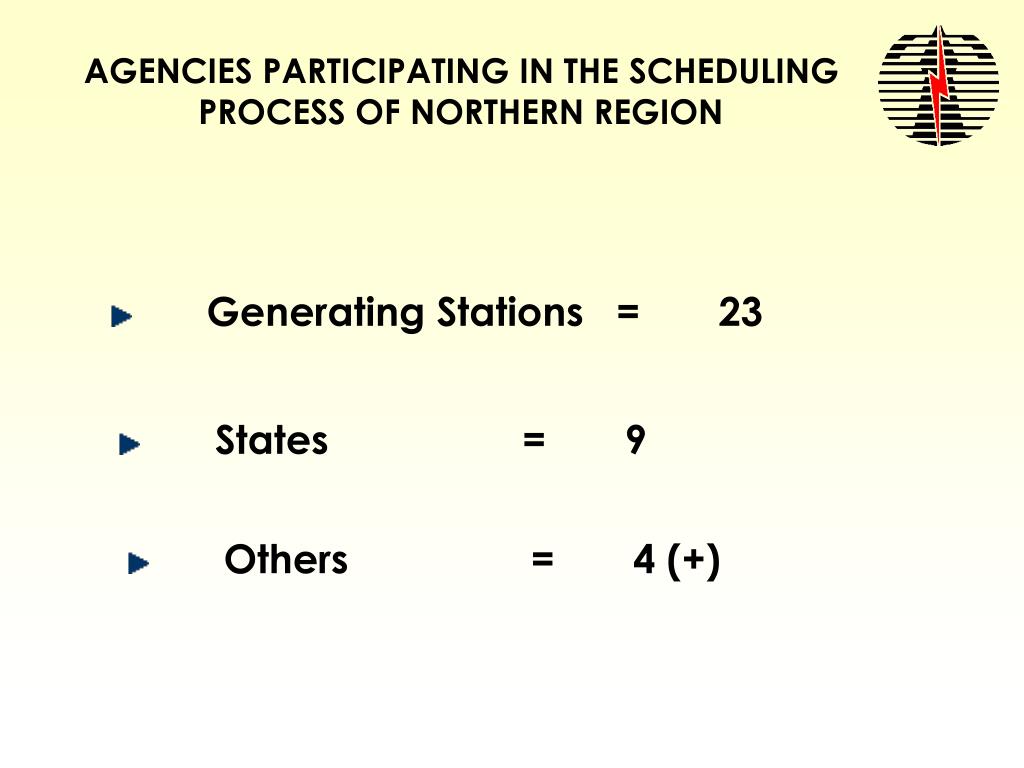 AGENCIES PARTICIPATING IN THE SCHEDULING PROCESS OF NORTHERN REGION

Generating Stations = 23

States = 9

Others = 4 (+)